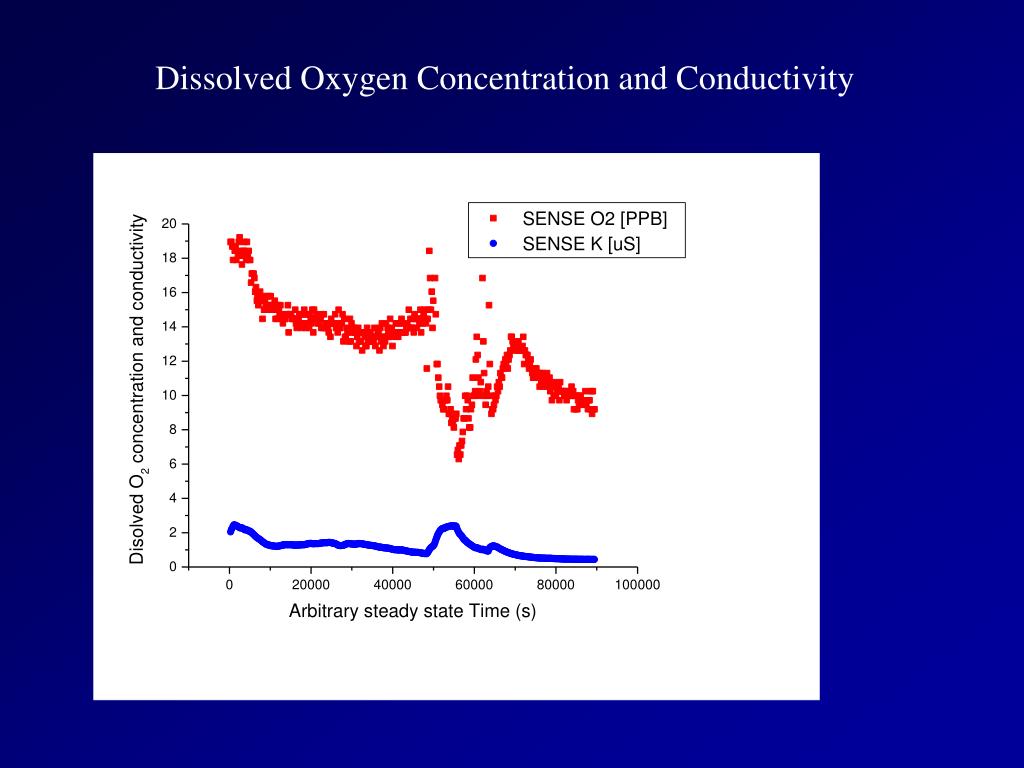 Dissolved Oxygen Concentration and Conductivity

SENSE O2 [PPB]
SENSE K [uS]

Disolved $O_2$ concentration and conductivity

20
18
16
14
12
10
8
6
4
2
0

0
20000
40000
60000
80000
100000

Arbitrary steady state Time (s)